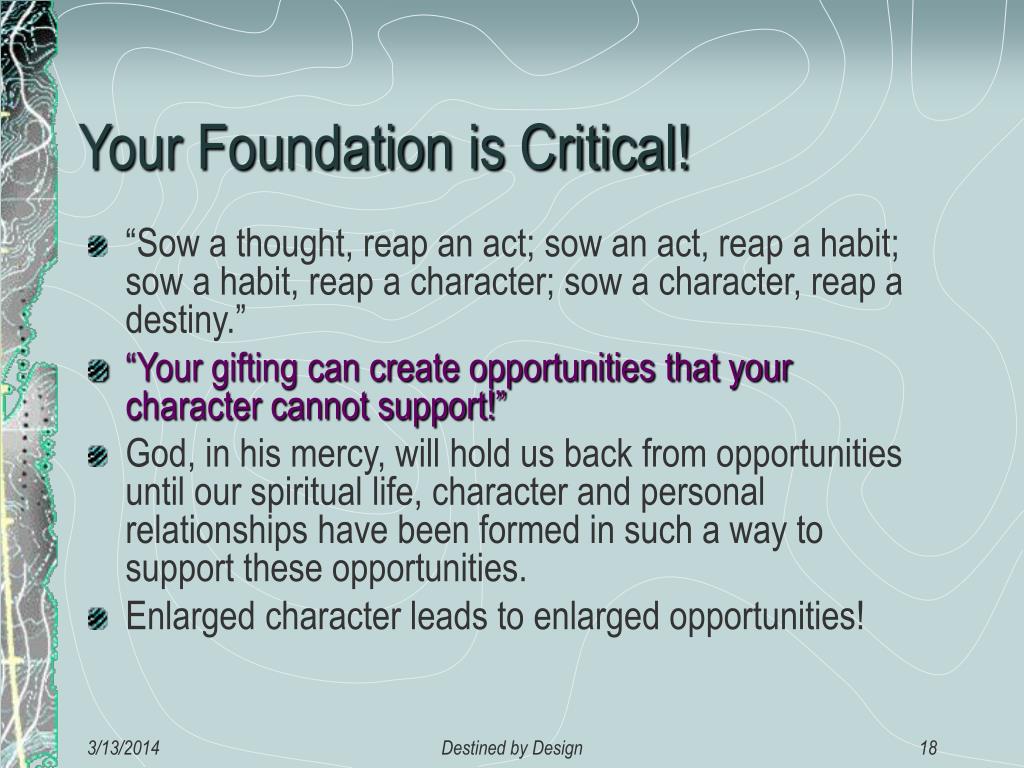 Your Foundation is Critical!

“Sow a thought, reap an act; sow an act, reap a habit; sow a habit, reap a character; sow a character, reap a destiny.”

“Your gifting can create opportunities that your character cannot support!”

God, in his mercy, will hold us back from opportunities until our spiritual life, character and personal relationships have been formed in such a way to support these opportunities.

Enlarged character leads to enlarged opportunities!

3/13/2014 Destined by Design 18